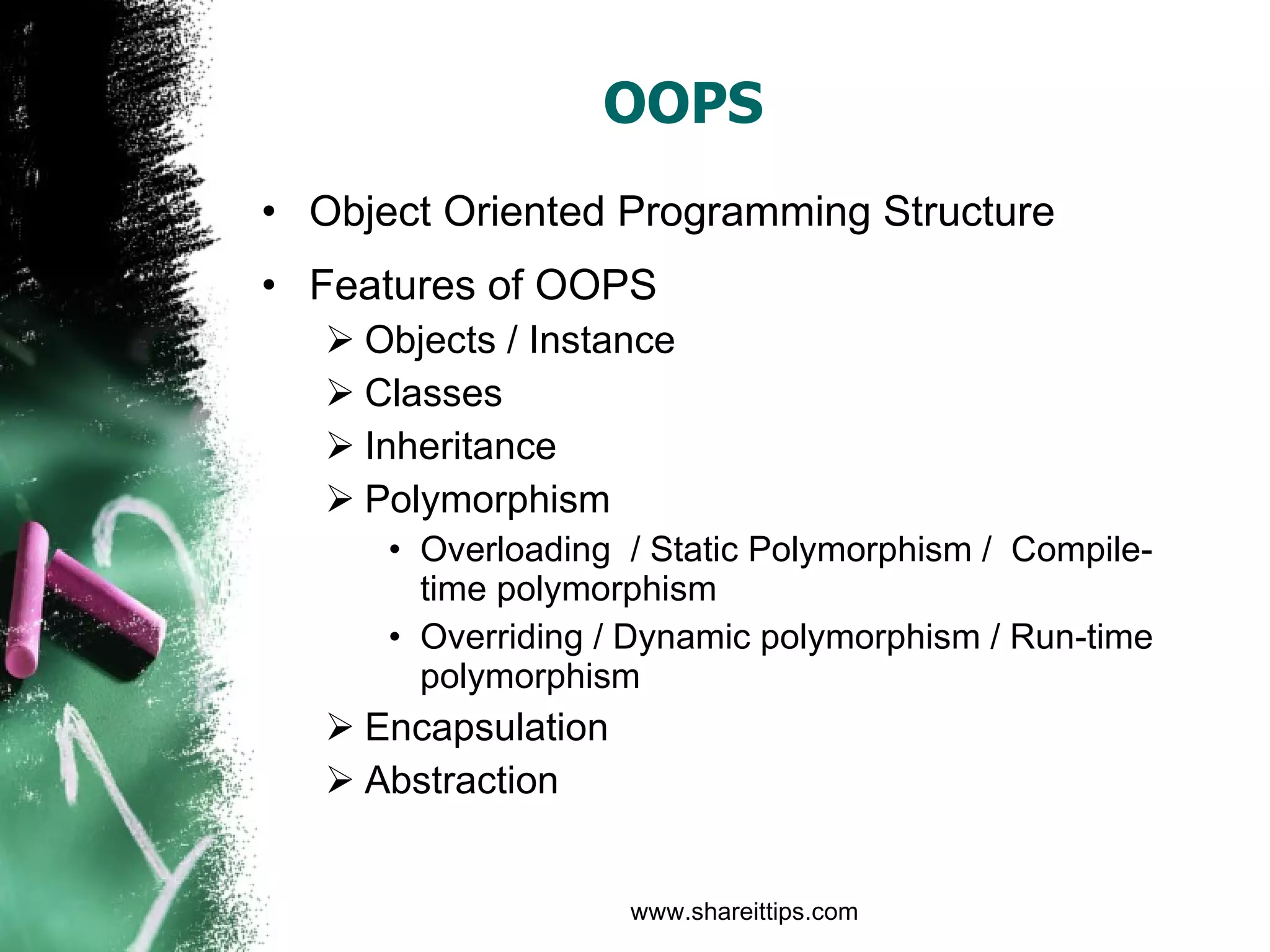 OOPS

• Object Oriented Programming Structure

• Features of OOPS

➢ Objects / Instance

➢ Classes

➢ Inheritance

➢ Polymorphism

• Overloading / Static Polymorphism / Compile-time polymorphism

• Overriding / Dynamic polymorphism / Run-time polymorphism

➢ Encapsulation

➢ Abstraction

www.shareittips.com